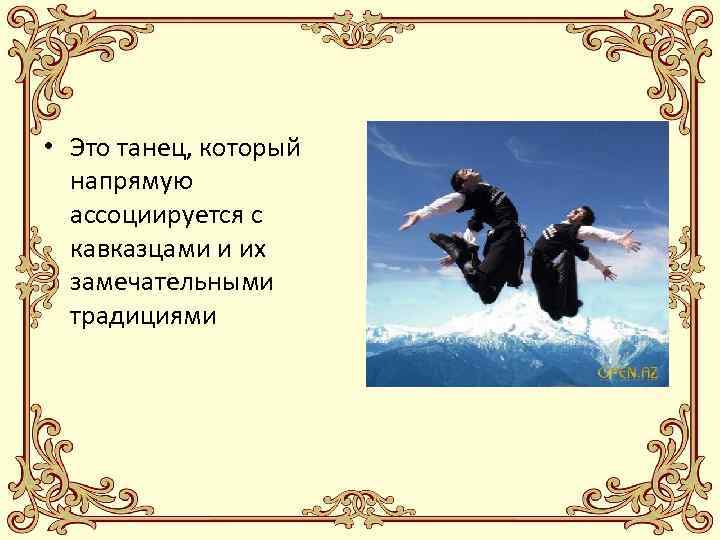 • Это танец, который напрямую ассоциируется с кавказцами и их замечательными традициями

OPEN.AZ